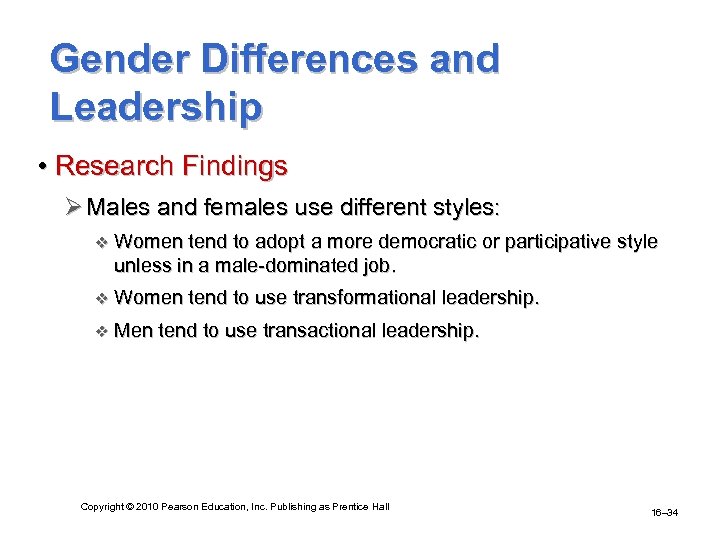 Gender Differences and Leadership

• Research Findings

➢ Males and females use different styles:

❖ Women tend to adopt a more democratic or participative style unless in a male-dominated job.

❖ Women tend to use transformational leadership.

❖ Men tend to use transactional leadership.

Copyright © 2010 Pearson Education, Inc. Publishing as Prentice Hall

16–34